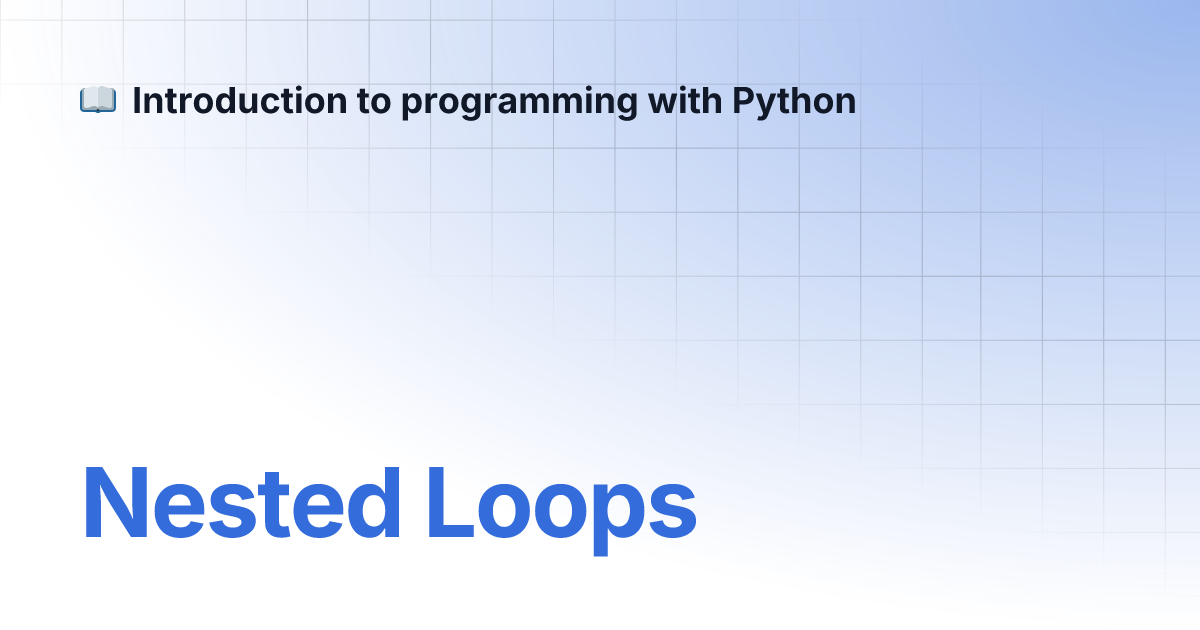 📖 Introduction to programming with Python

Nested Loops